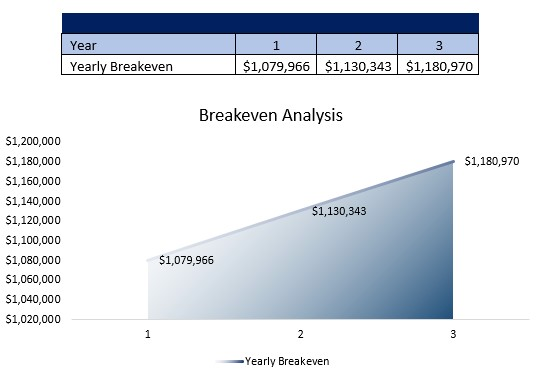 | Year | 1 | 2 | 3 |
|---|---|---|---|
| Yearly Breakeven | $1,079,966 | $1,130,343 | $1,180,970 |

Breakeven Analysis

$1,200,000
$1,180,000
$1,160,000
$1,140,000
$1,120,000
$1,100,000
$1,080,000
$1,060,000
$1,040,000
$1,020,000

$1,079,966
$1,130,343
$1,180,970

1
2
3

Yearly Breakeven